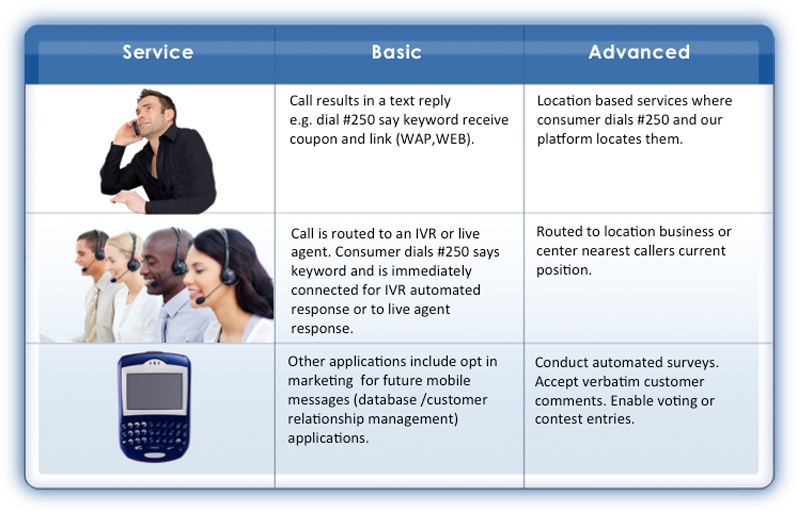 | Service | Basic | Advanced |
|---|---|---|
| | Call results in a text reply e.g. dial #250 say keyword receive coupon and link (WAP,WEB). | Location based services where consumer dials #250 and our platform locates them. |
| | Call is routed to an IVR or live agent. Consumer dials #250 says keyword and is immediately connected for IVR automated response or to live agent response. | Routed to location business or center nearest callers current position. |
| | Other applications include opt in marketing  for future mobile messages (database /customer relationship management) applications. | Conduct automated surveys. Accept verbatim customer comments. Enable voting or contest entries. |